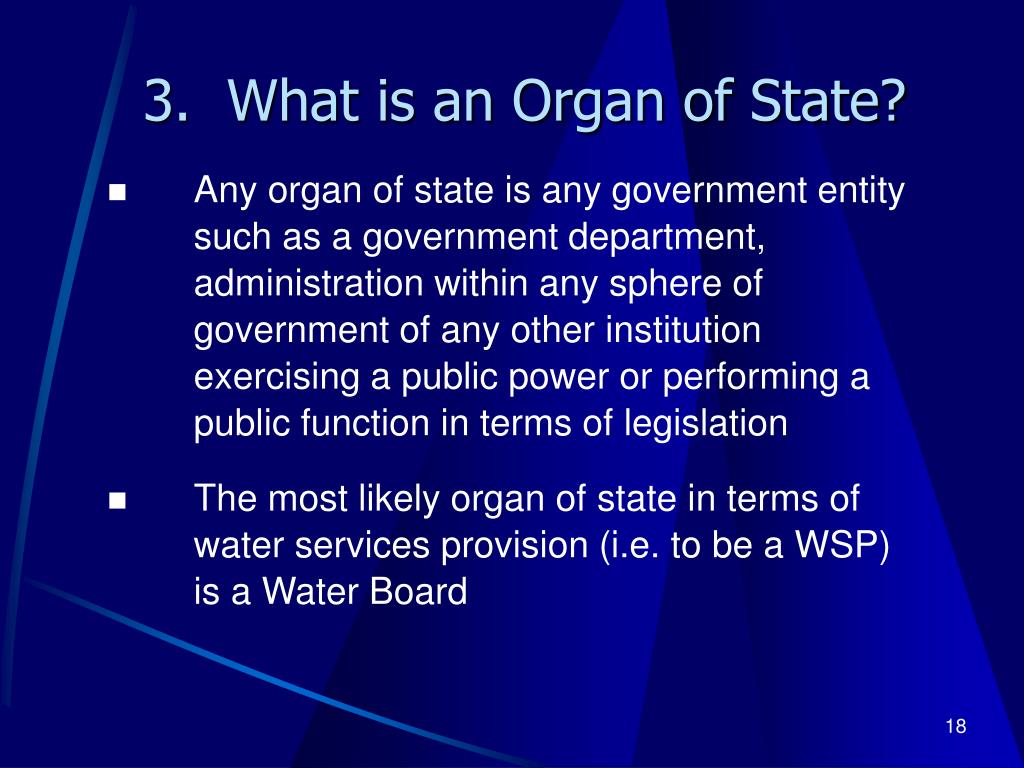 3. What is an Organ of State?

■ Any organ of state is any government entity such as a government department, administration within any sphere of government of any other institution exercising a public power or performing a public function in terms of legislation

■ The most likely organ of state in terms of water services provision (i.e. to be a WSP) is a Water Board

18